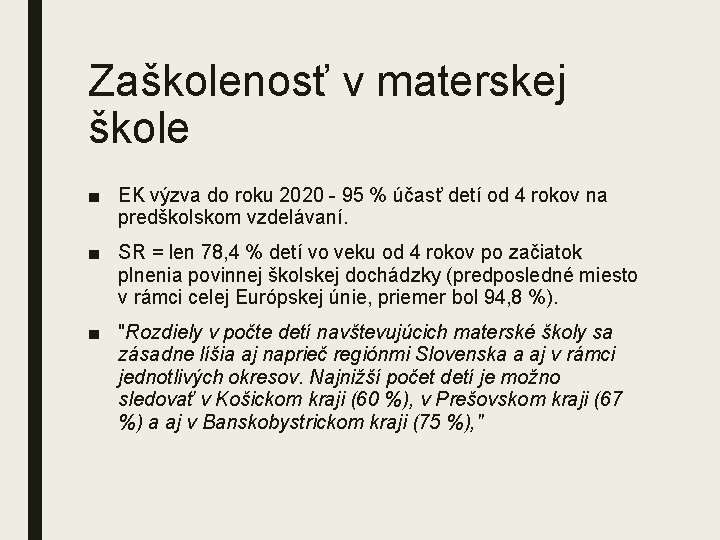 Zaškolenosť v materskej škole

■ EK výzva do roku 2020 - 95 % účasť detí od 4 rokov na predškolskom vzdelávaní.

■ SR = len 78,4 % detí vo veku od 4 rokov po začiatok plnenia povinnej školskej dochádzky (predposledné miesto v rámci celej Európskej únie, priemer bol 94,8 %).

■ "Rozdiely v počte detí navštevujúcich materské školy sa zásadne líšia aj naprieč regiónmi Slovenska a aj v rámci jednotlivých okresov. Najnižší počet detí je možno sledovať v Košickom kraji (60 %), v Prešovskom kraji (67 %) a aj v Banskobystrickom kraji (75 %),"